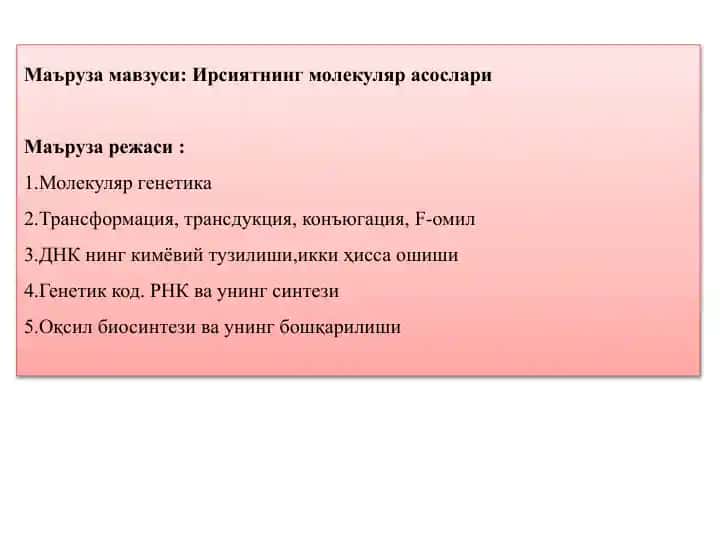 Маъруза мавзуси: Ирсиятнинг молекуляр асослари

Маъруза режаси :

1.Молекуляр генетика

2.Трансформация, трансдукция, конъюгация, F-омил

3.ДНК нинг кимёвий тузилиши,икки ҳисса ошиши

4.Генетик код. РНК ва унинг синтези

5.Оқсил биосинтези ва унинг бошқарилиши